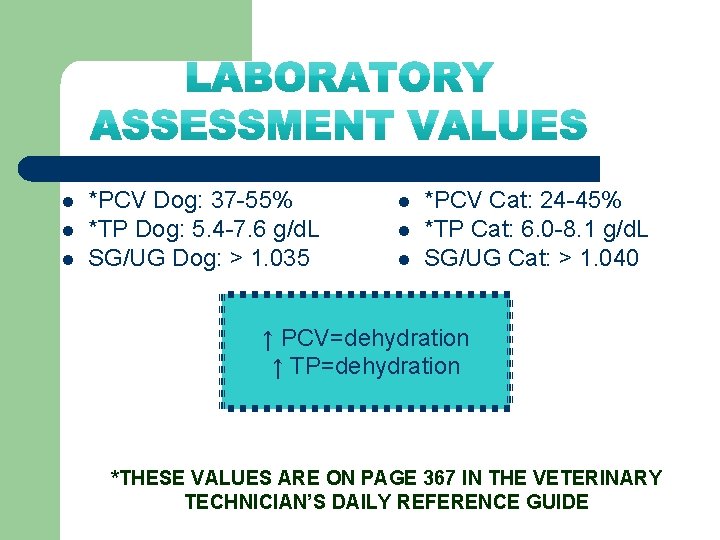 LABORATORY ASSESSMENT VALUES

- *PCV Dog: 37-55%
- *TP Dog: 5.4-7.6 g/dL
- SG/UG Dog: > 1.035

- *PCV Cat: 24-45%
- *TP Cat: 6.0-8.1 g/dL
- SG/UG Cat: > 1.040

↑ PCV=dehydration
↑ TP=dehydration

*THESE VALUES ARE ON PAGE 367 IN THE VETERINARY TECHNICIAN'S DAILY REFERENCE GUIDE